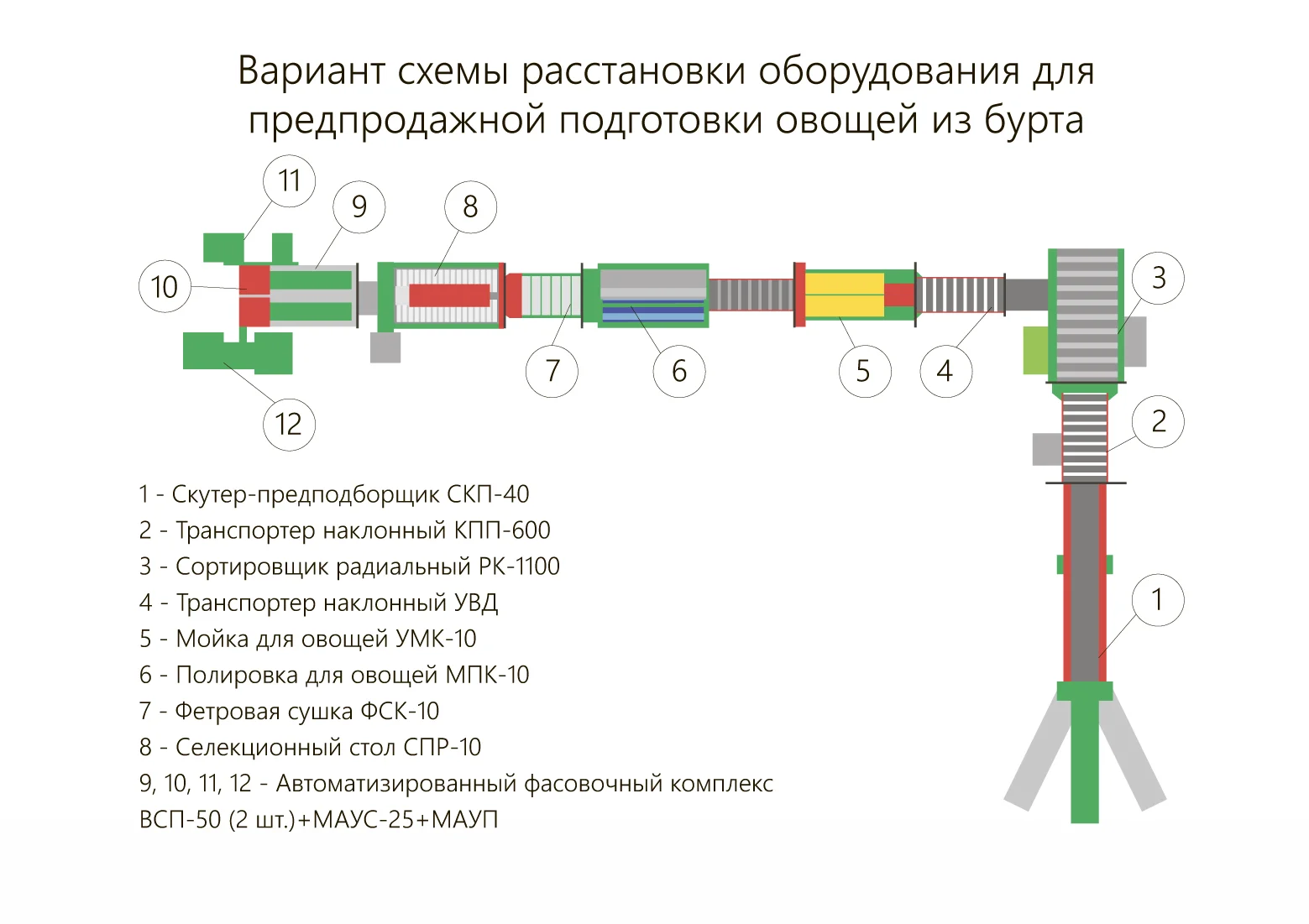 Вариант схемы расстановки оборудования для предпродажной подготовки овощей из бурта

11
9
8
10
3
7
6
5
4
12
2
1

1 - Скутер-предподборщик СКП-40
2 - Транспортер наклонный КПП-600
3 - Сортировщик радиальный РК-1100
4 - Транспортер наклонный УВД
5 - Мойка для овощей УМК-10
6 - Полировка для овощей МПК-10
7 - Фетровая сушка ФСК-10
8 - Селекционный стол СПР-10
9, 10, 11, 12 - Автоматизированный фасовочный комплекс ВСП-50 (2 шт.)+МАУС-25+МАУП